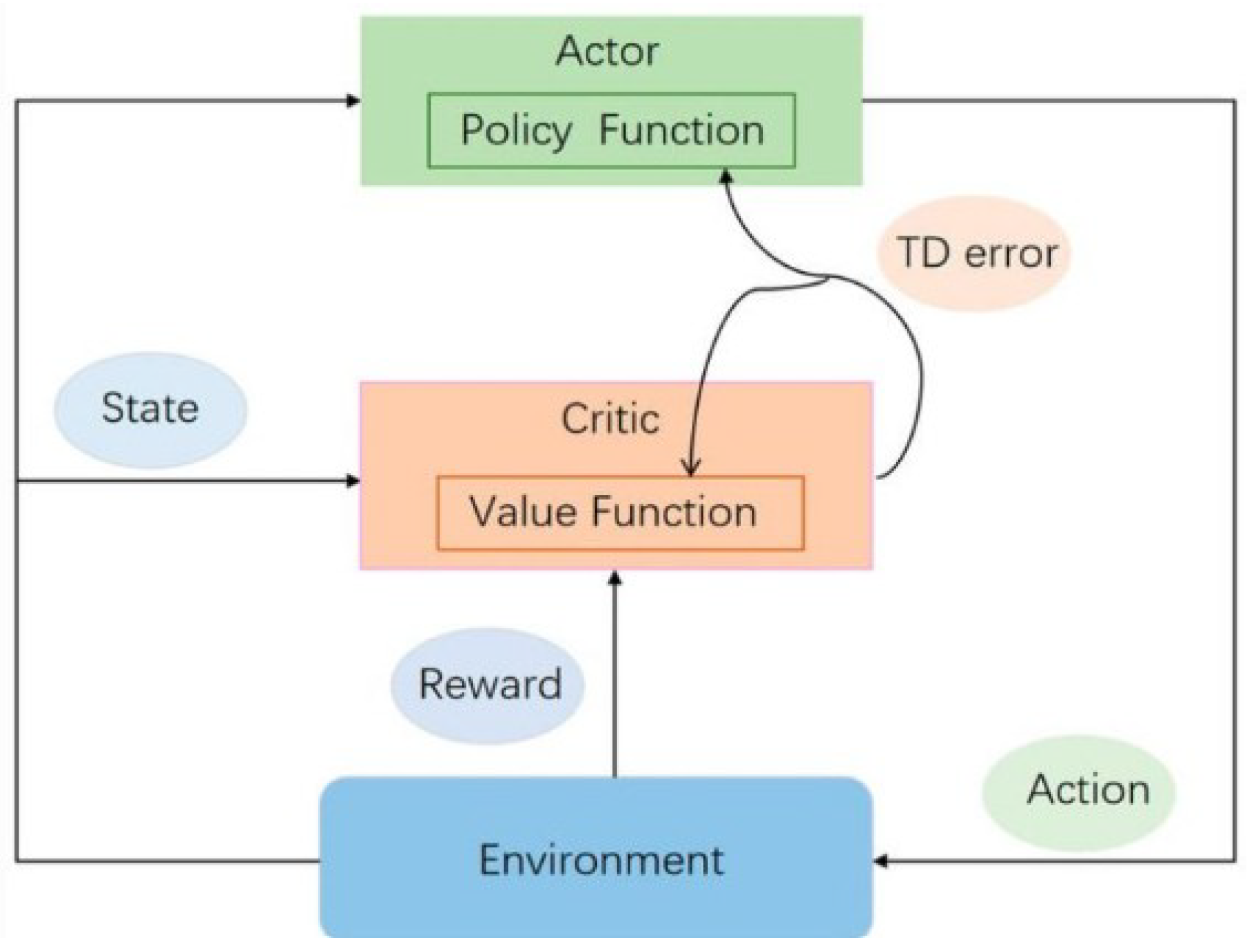 Actor

Policy Function

TD error

State

Critic

Value Function

Reward

Action

Environment